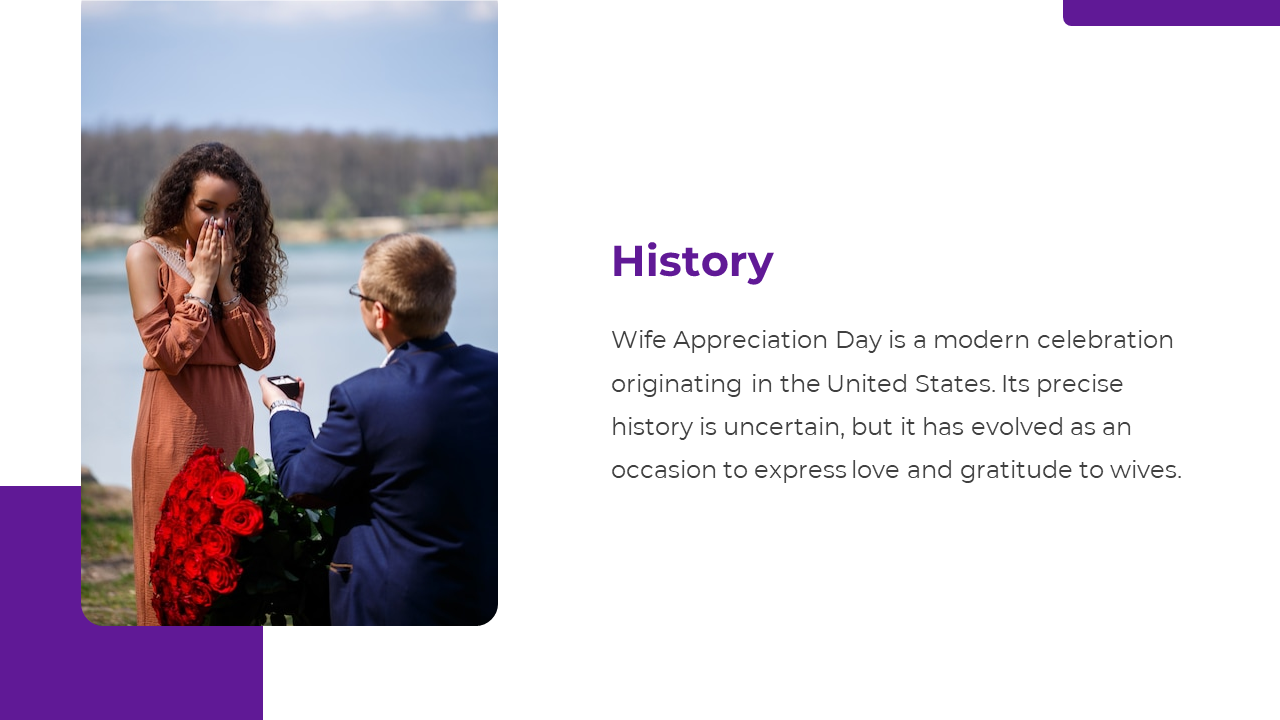 History

Wife Appreciation Day is a modern celebration originating in the United States. Its precise history is uncertain, but it has evolved as an occasion to express love and gratitude to wives.